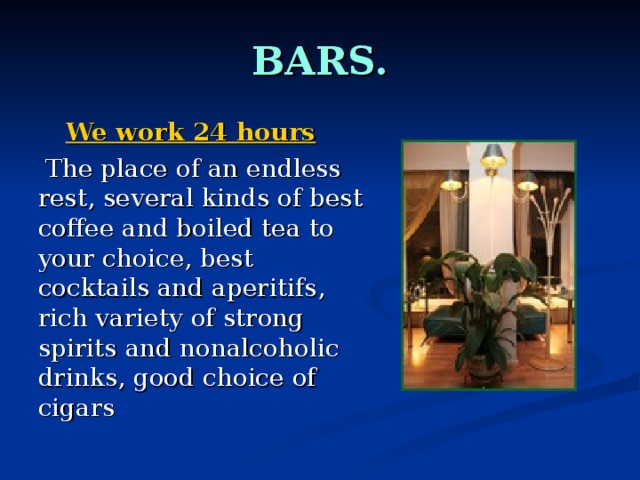 BARS.

We work 24 hours

The place of an endless rest, several kinds of best coffee and boiled tea to your choice, best cocktails and aperitifs, rich variety of strong spirits and nonalcoholic drinks, good choice of cigars